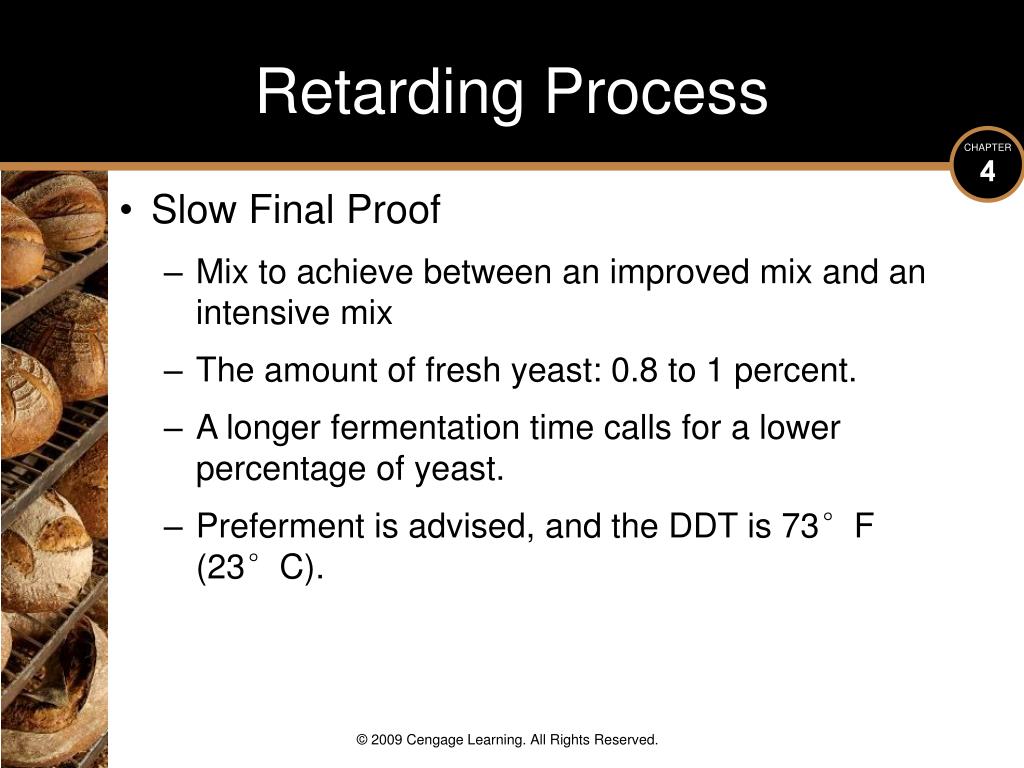 Retarding Process

CHAPTER
4

• Slow Final Proof
– Mix to achieve between an improved mix and an intensive mix
– The amount of fresh yeast: 0.8 to 1 percent.
– A longer fermentation time calls for a lower percentage of yeast.
– Preferment is advised, and the DDT is 73° F (23° C).

© 2009 Cengage Learning. All Rights Reserved.